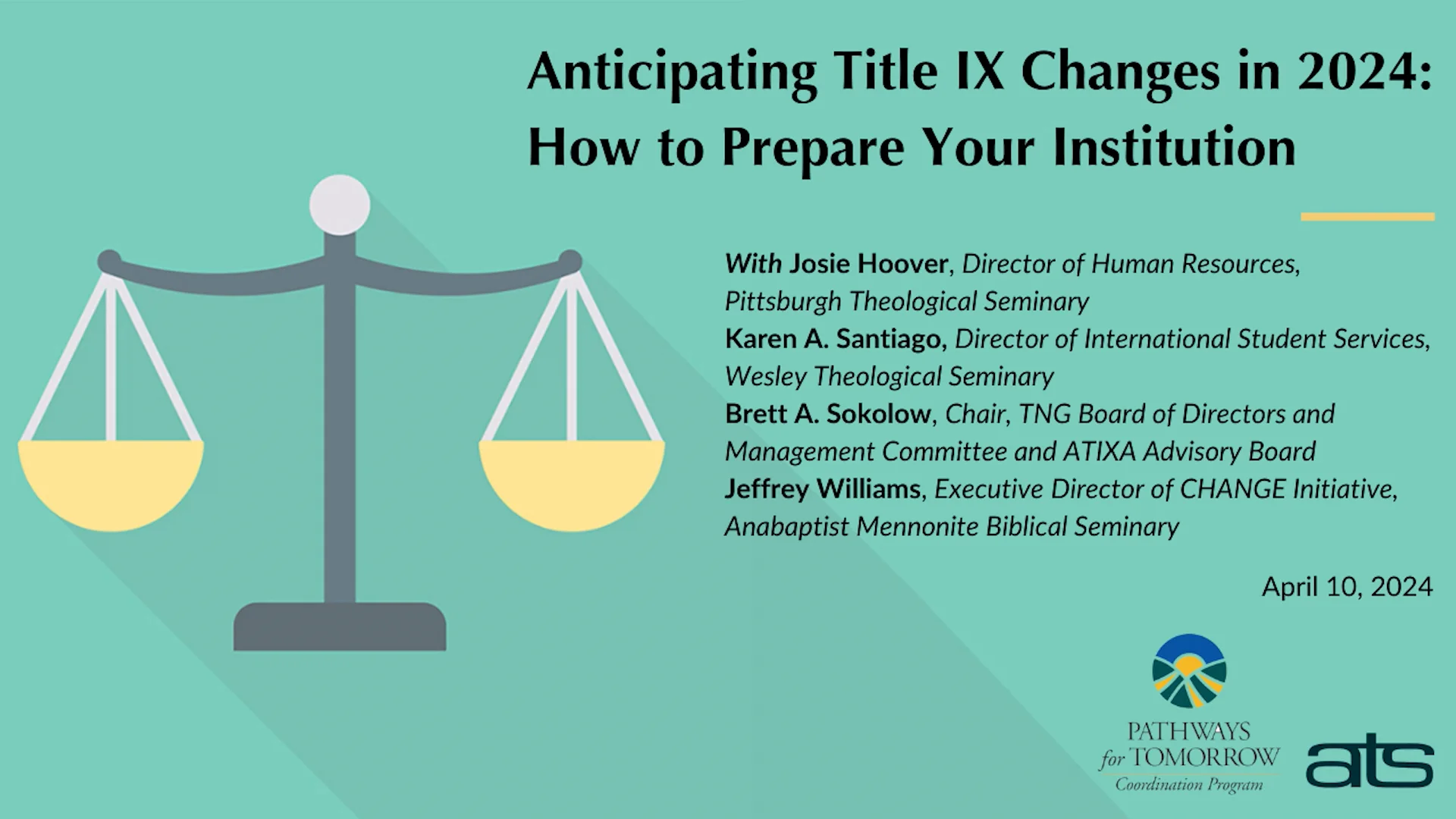 Anticipating Title IX Changes in 2024: How to Prepare Your Institution

With Josie Hoover, Director of Human Resources, Pittsburgh Theological Seminary
Karen A. Santiago, Director of International Student Services, Wesley Theological Seminary
Brett A. Sokolow, Chair, TNG Board of Directors and Management Committee and ATIXA Advisory Board
Jeffrey Williams, Executive Director of CHANGE Initiative, Anabaptist Mennonite Biblical Seminary

April 10, 2024

PATHWAYS for TOMORROW Coordination Program

ats